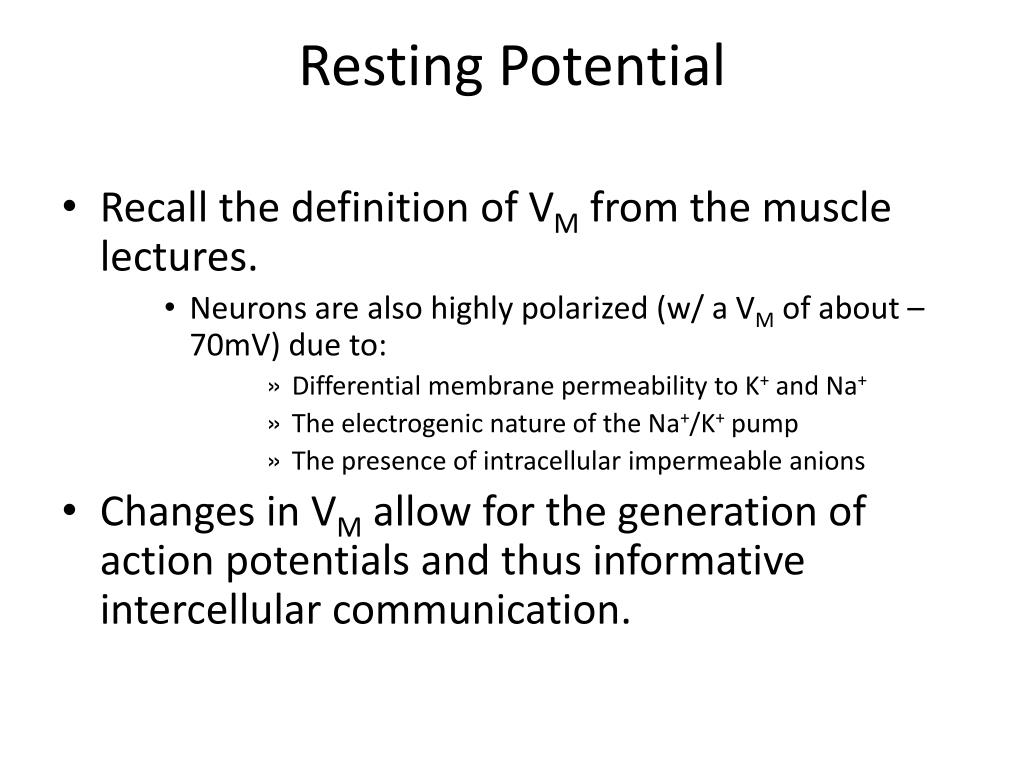 Resting Potential

• Recall the definition of $V_M$ from the muscle lectures.

• Neurons are also highly polarized (w/ a $V_M$ of about –70mV) due to:

» Differential membrane permeability to $K^+$ and $Na^+$

» The electrogenic nature of the $Na^+/K^+$ pump

» The presence of intracellular impermeable anions

• Changes in $V_M$ allow for the generation of action potentials and thus informative intercellular communication.